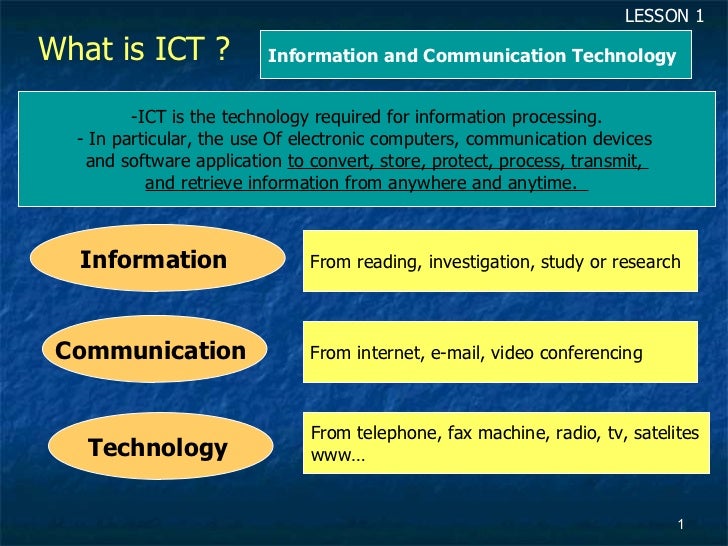 LESSON 1

What is ICT ?

Information and Communication Technology

-ICT is the technology required for information processing.
- In particular, the use Of electronic computers, communication devices and software application to convert, store, protect, process, transmit, and retrieve information from anywhere and anytime.

Information

From reading, investigation, study or research

Communication

From internet, e-mail, video conferencing

Technology

From telephone, fax machine, radio, tv, satelites www…

1